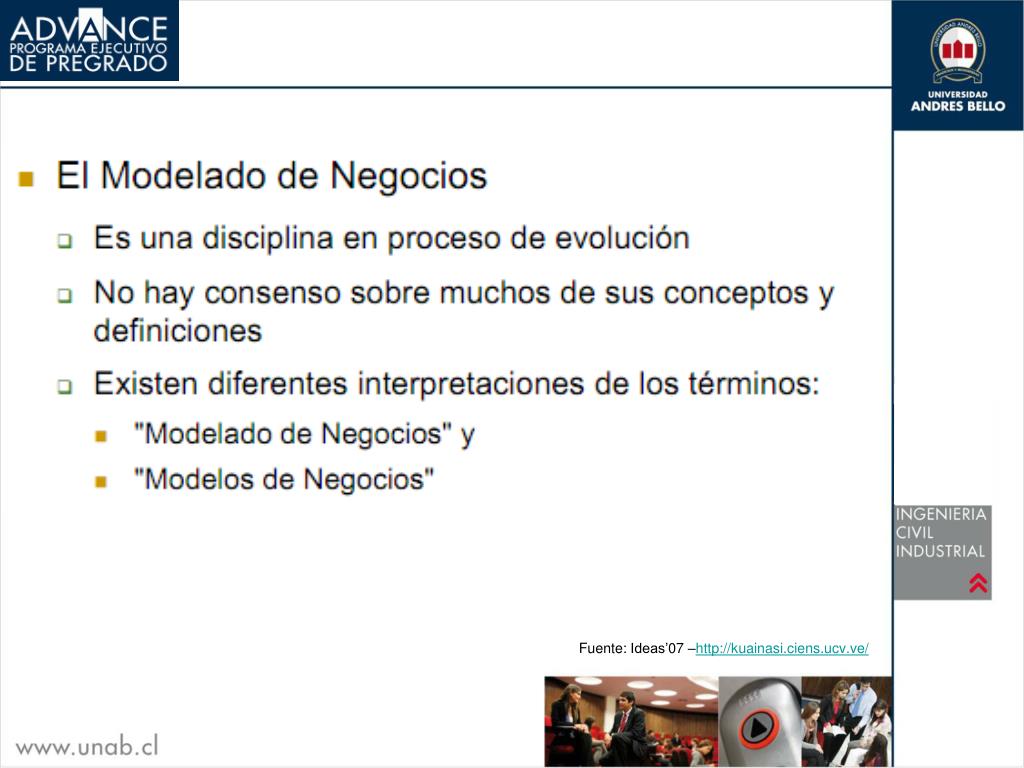 ADVANCE
PROGRAMA EJECUTIVO
DE PREGRADO

UNIVERSIDAD
ANDRES BELLO

El Modelado de Negocios

Es una disciplina en proceso de evolución

No hay consenso sobre muchos de sus conceptos y definiciones

Existen diferentes interpretaciones de los términos:

"Modelado de Negocios" y

"Modelos de Negocios"

INGENIERIA
CIVIL
INDUSTRIAL

Fuente: Ideas'07 –http://kuainasi.ciens.ucv.ve/

www.unab.cl